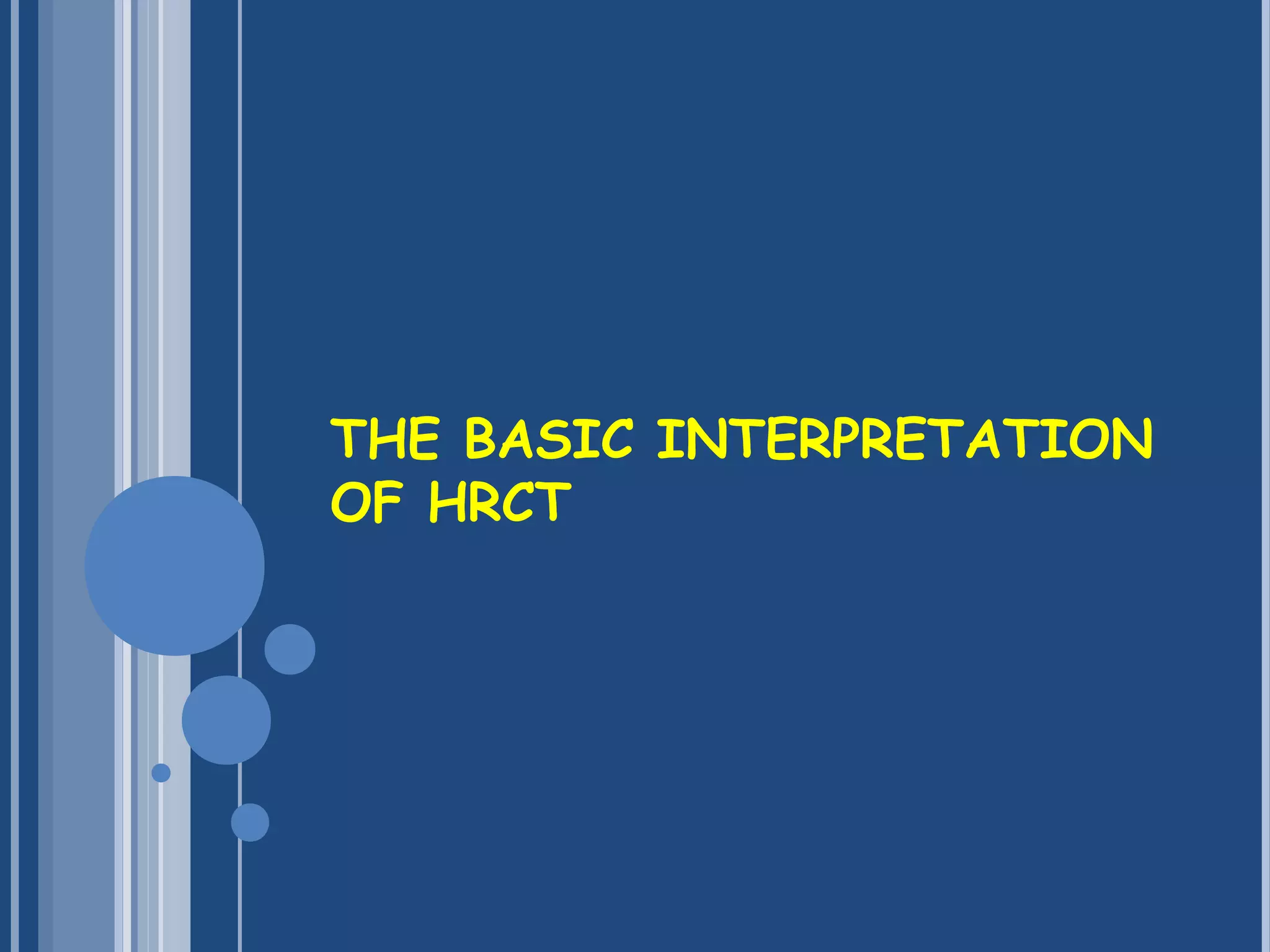 THE BASIC INTERPRETATION OF HRCT